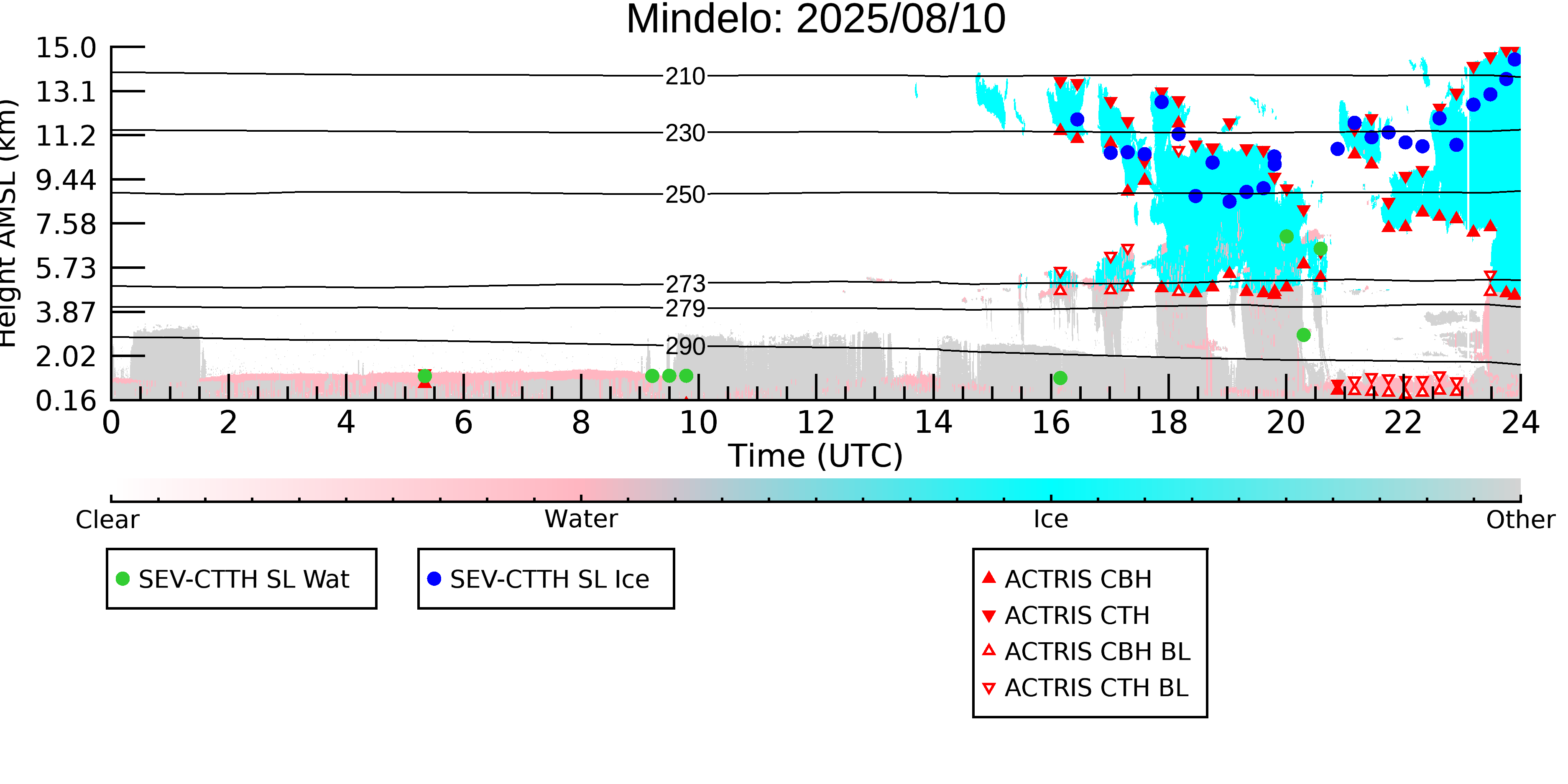 Mindelo: 2025/08/10

Height AMSL (km)

15.0
13.1
11.2
9.44
7.58
5.73
3.87
2.02
0.16

210
230
250
273
279
290

0
2
4
6
8
10
12
14
16
18
20
22
24

Time (UTC)

Clear
Water
Ice
Other

SEV-CTTH SL Wat

SEV-CTTH SL Ice

ACTRIS CBH
ACTRIS CTH
ACTRIS CBH BL
ACTRIS CTH BL